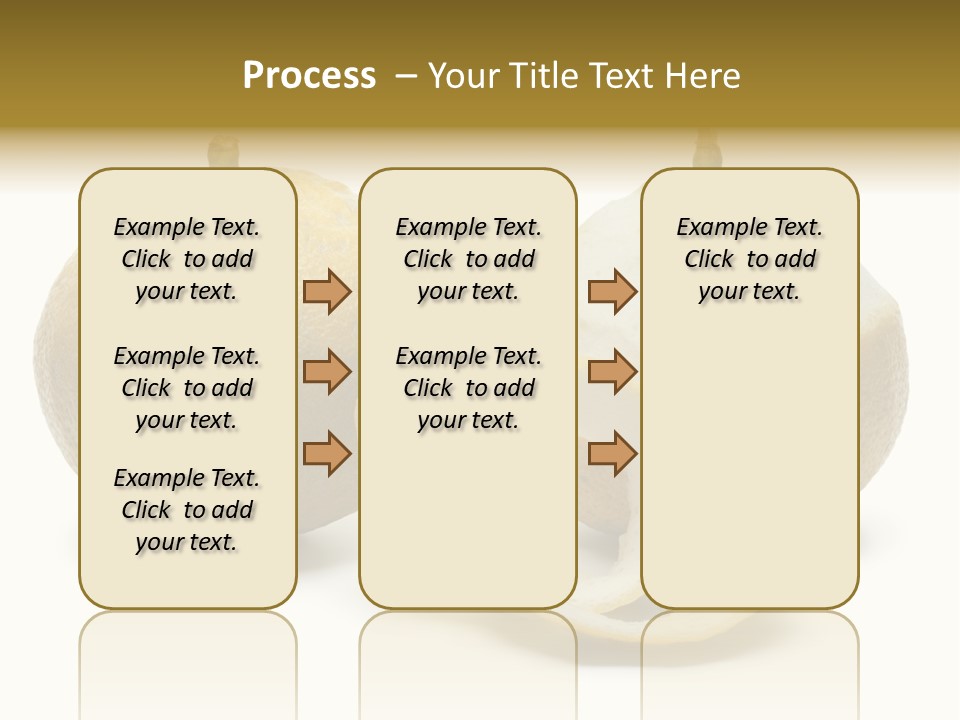 Process – Your Title Text Here

Example Text. Click to add your text.

Example Text. Click to add your text.

Example Text. Click to add your text.

Example Text. Click to add your text.

Example Text. Click to add your text.

Example Text. Click to add your text.